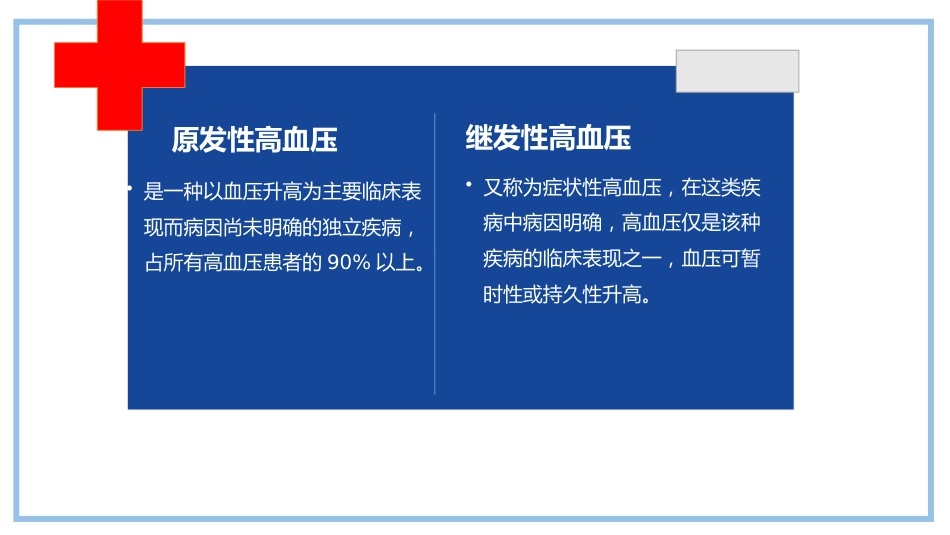 原发性高血压

• 是一种以血压升高为主要临床表现而病因尚未明确的独立疾病，占所有高血压患者的 90% 以上。

继发性高血压

• 又称为症状性高血压，在这类疾病中病因明确，高血压仅是该种疾病的临床表现之一，血压可暂时性或持久性升高。